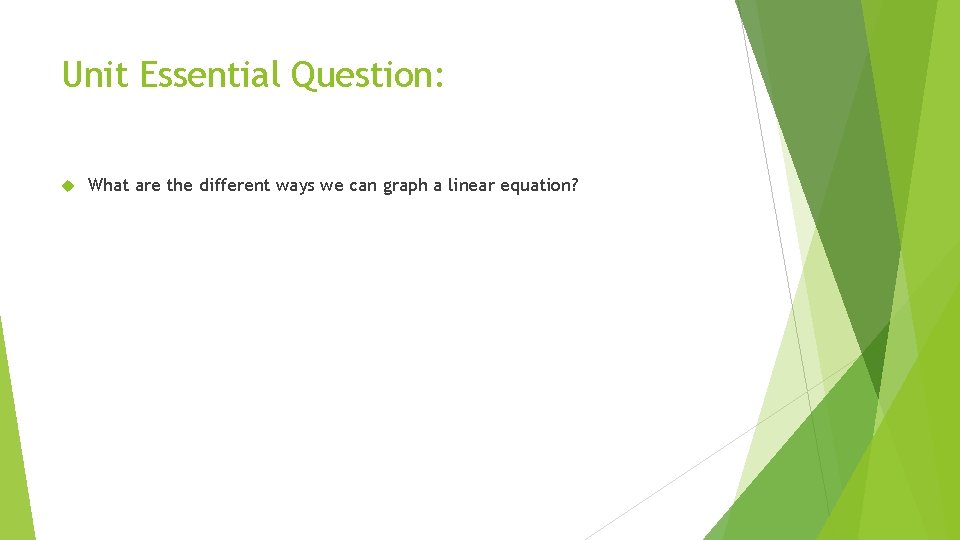 Unit Essential Question:

What are the different ways we can graph a linear equation?